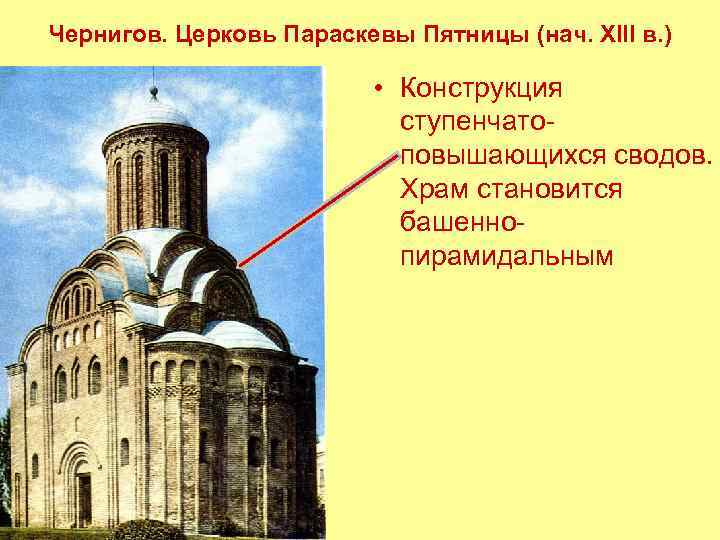 Чернигов. Церковь Параскевы Пятницы (нач. XIII в.)

• Конструкция ступенчато-повышающихся сводов. Храм становится башенно-пирамидальным